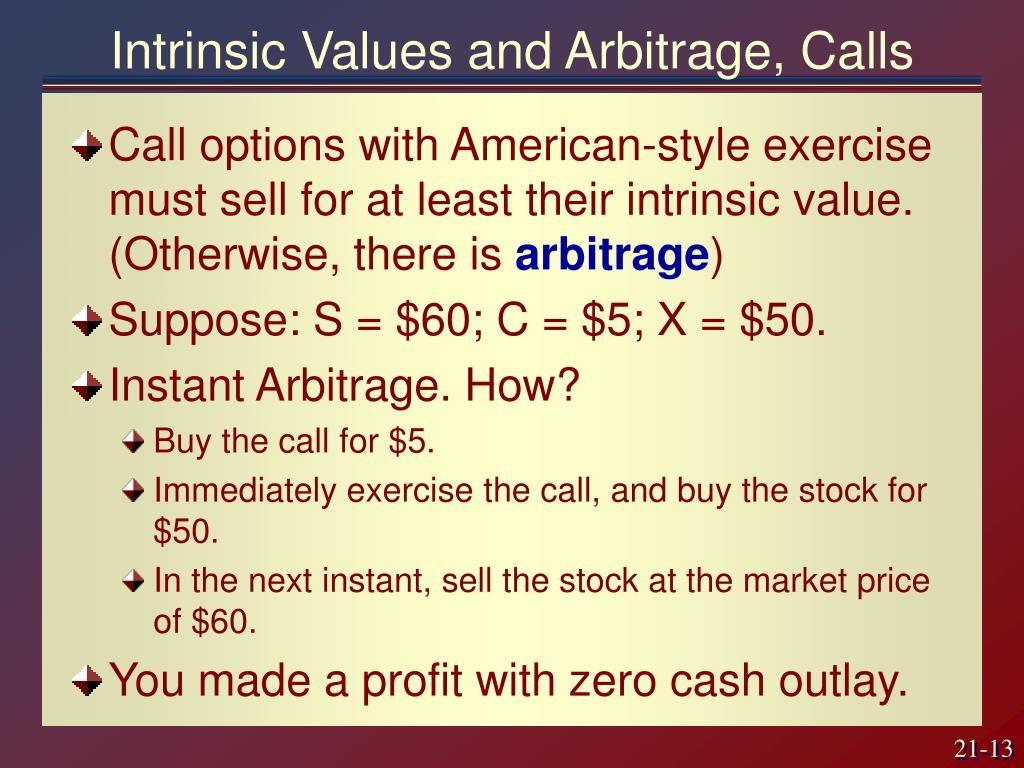 Intrinsic Values and Arbitrage, Calls

Call options with American-style exercise must sell for at least their intrinsic value. (Otherwise, there is arbitrage)

Suppose: S = \$60; C = \$5; X = \$50.

Instant Arbitrage. How?

Buy the call for \$5.

Immediately exercise the call, and buy the stock for \$50.

In the next instant, sell the stock at the market price of \$60.

You made a profit with zero cash outlay.

21-13